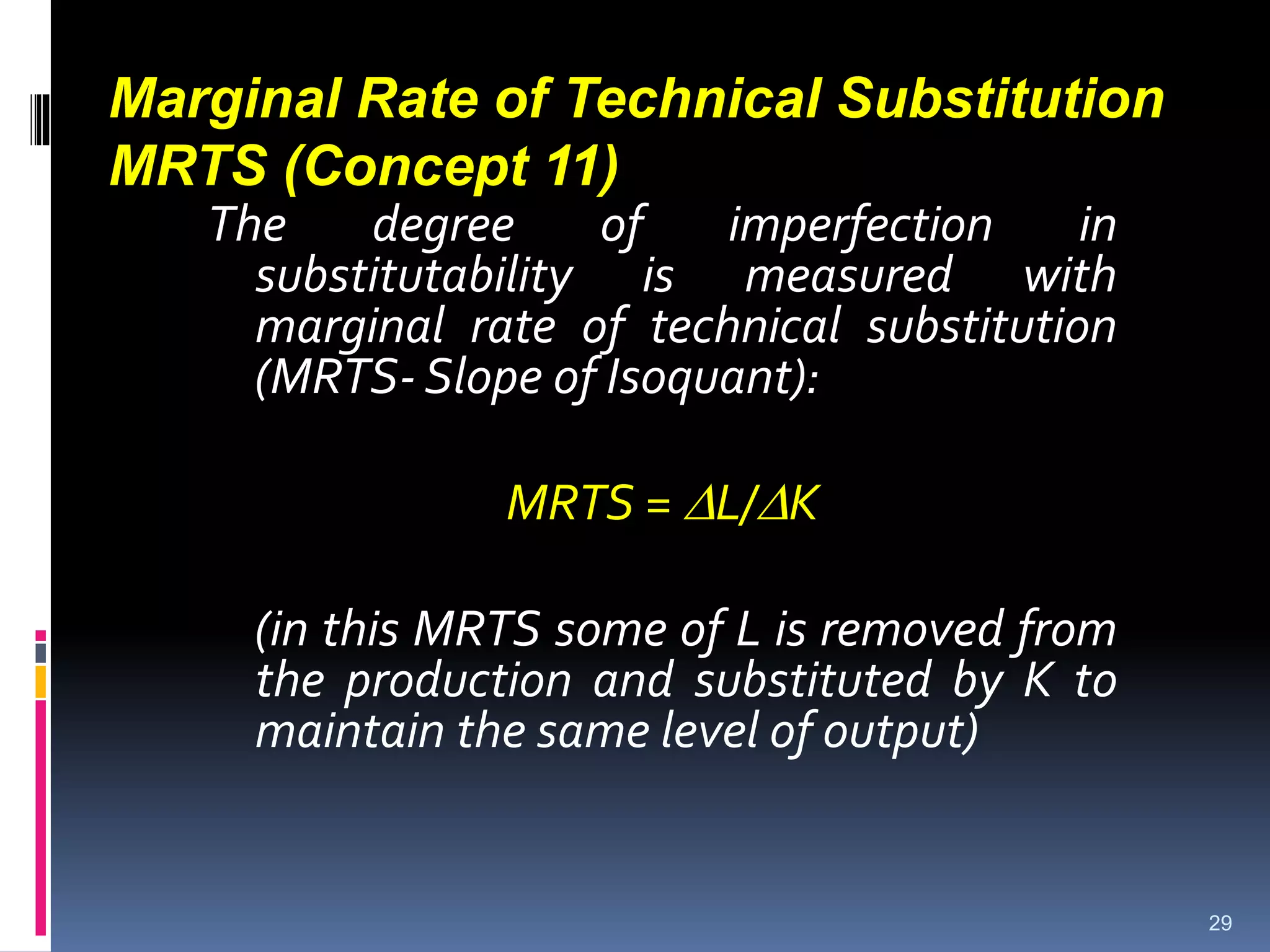 Marginal Rate of Technical Substitution MRTS (Concept 11)

The degree of imperfection in substitutability is measured with marginal rate of technical substitution (MRTS- Slope of Isoquant):

$MRTS = \Delta L/\Delta K$

(in this MRTS some of L is removed from the production and substituted by K to maintain the same level of output)

29